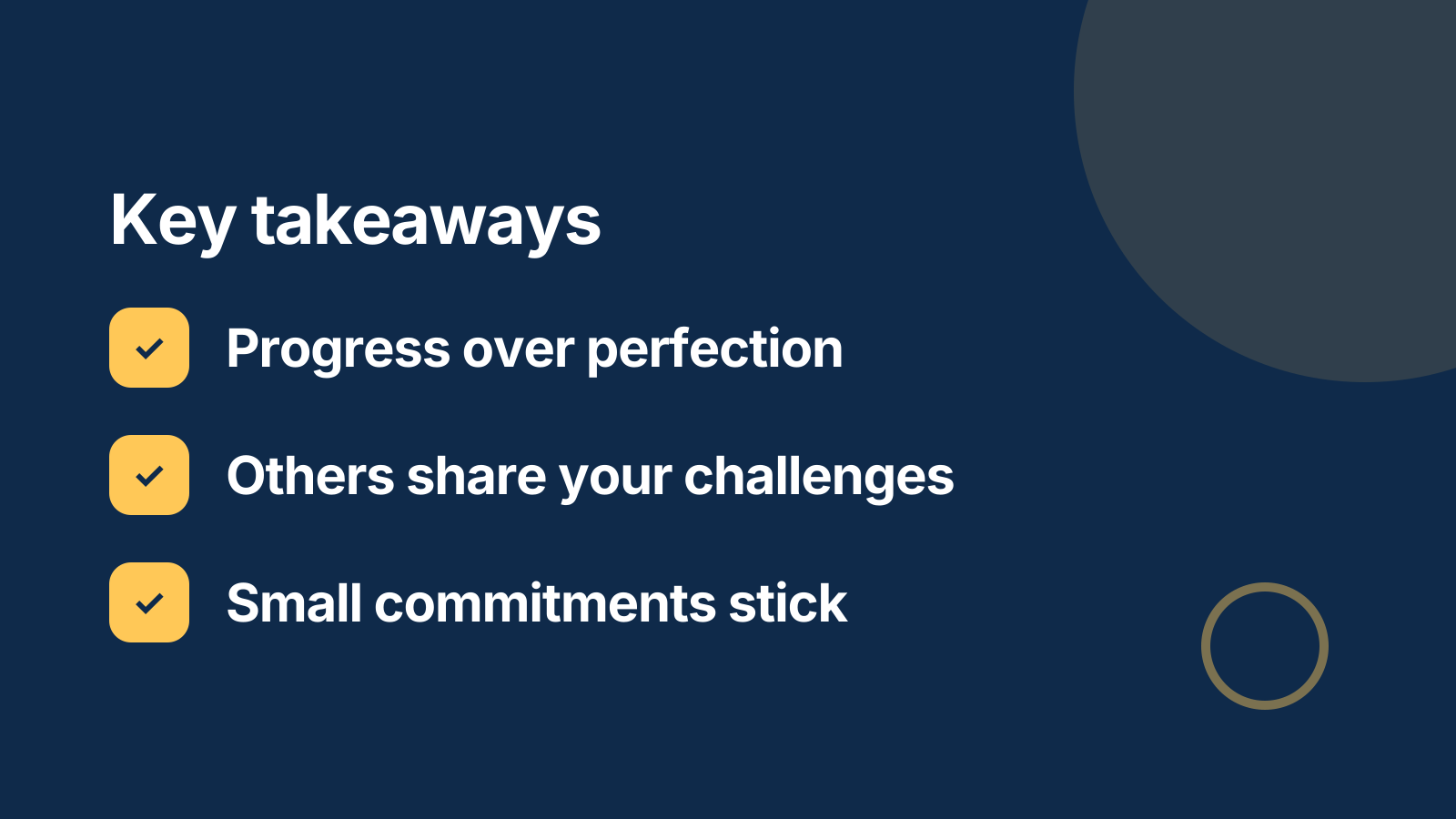 Key takeaways

☑ Progress over perfection

☑ Others share your challenges

☑ Small commitments stick